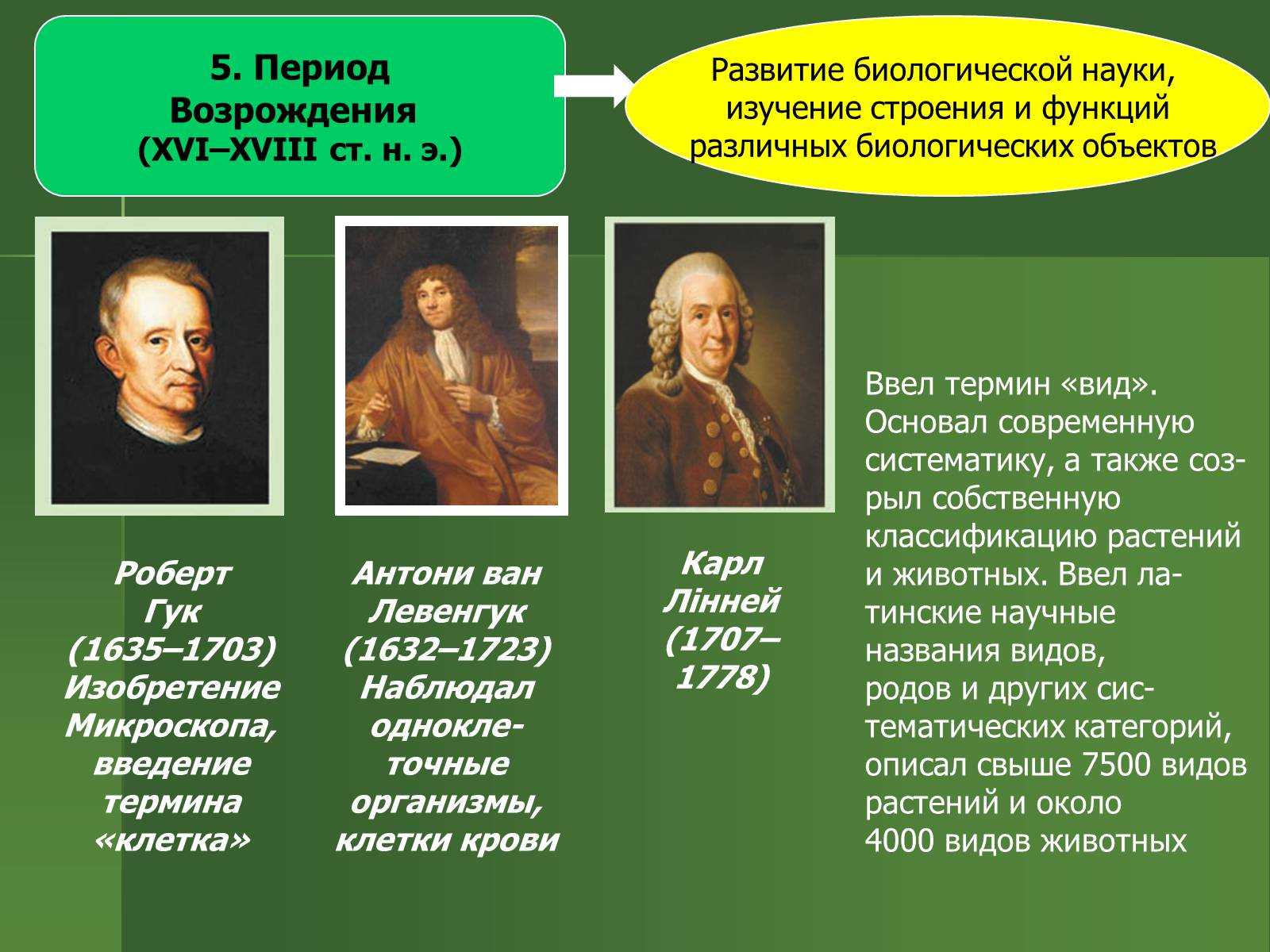 5. Период Возрождения (XVI–XVIII ст. н. э.)

Развитие биологической науки, изучение строения и функций различных биологических объектов

Роберт Гук (1635–1703) Изобретение Микроскопа, введение термина «клетка»

Антони ван Левенгук (1632–1723) Наблюдал одноклеточные организмы, клетки крови

Карл Лінней (1707–1778)

Ввел термин «вид». Основал современную систематику, а также созрыл собственную классификацию растений и животных. Ввел латинские научные названия видов, родов и других систематических категорий, описал свыше 7500 видов растений и около 4000 видов животных